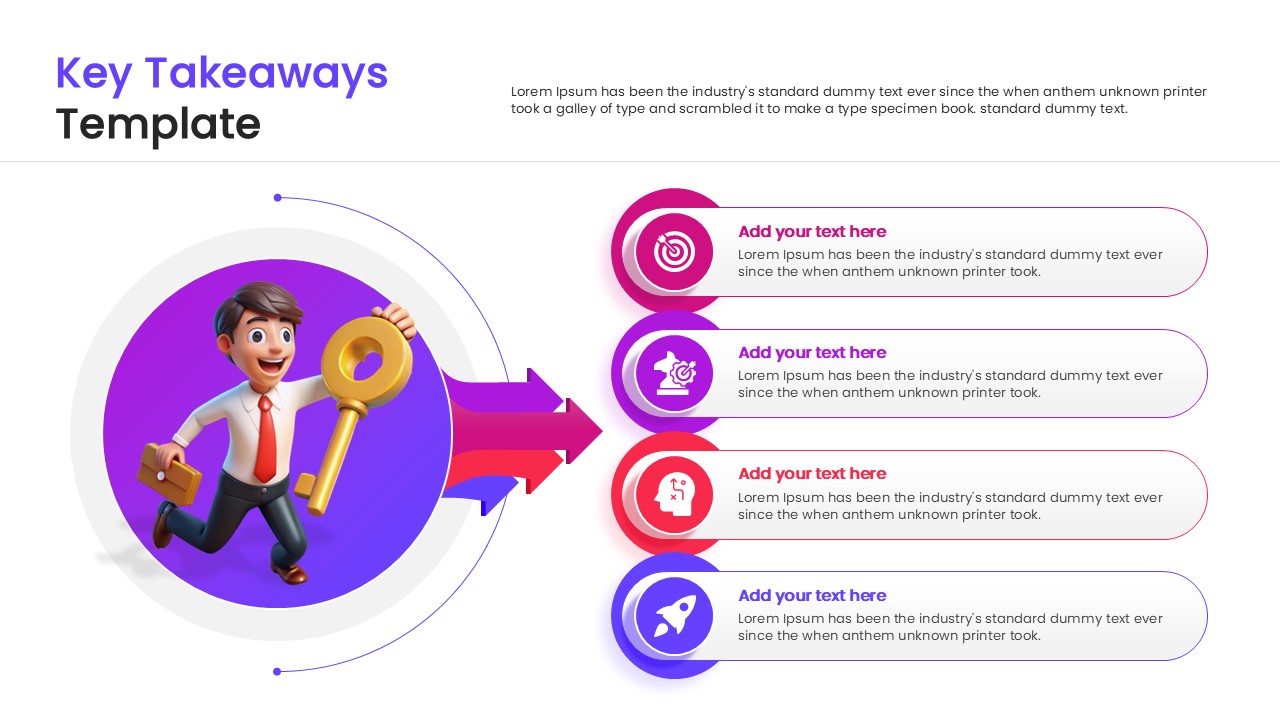 Key Takeaways Template

Lorem Ipsum has been the industry's standard dummy text ever since the when anthem unknown printer took a galley of type and scrambled it to make a type specimen book. standard dummy text.

Add your text here
Lorem Ipsum has been the industry's standard dummy text ever since the when anthem unknown printer took.

Add your text here
Lorem Ipsum has been the industry's standard dummy text ever since the when anthem unknown printer took.

Add your text here
Lorem Ipsum has been the industry's standard dummy text ever since the when anthem unknown printer took.

Add your text here
Lorem Ipsum has been the industry's standard dummy text ever since the when anthem unknown printer took.